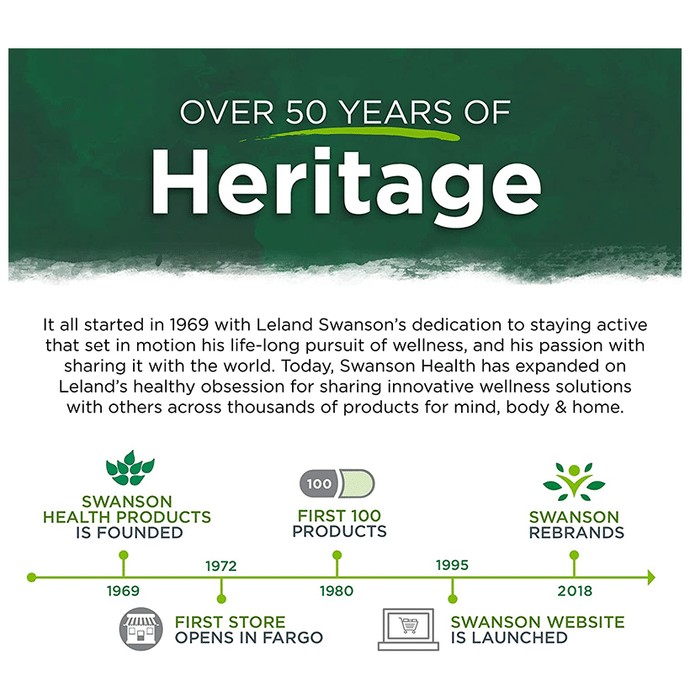 OVER 50 YEARS OF
Heritage

It all started in 1969 with Leland Swanson's dedication to staying active that set in motion his life-long pursuit of wellness, and his passion with sharing it with the world. Today, Swanson Health has expanded on Leland's healthy obsession for sharing innovative wellness solutions with others across thousands of products for mind, body & home.

SWANSON HEALTH PRODUCTS IS FOUNDED

1969

1972

FIRST STORE OPENS IN FARGO

100

FIRST 100 PRODUCTS

1980

1995

SWANSON WEBSITE IS LAUNCHED

SWANSON REBRANDS

2018